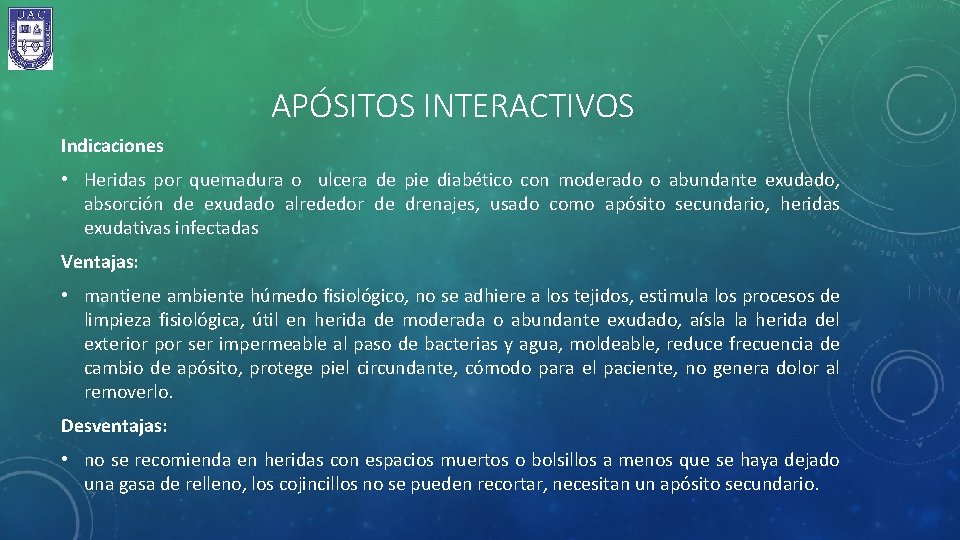 UAC

APÓSITOS INTERACTIVOS

Indicaciones

• Heridas por quemadura o ulcera de pie diabético con moderado o abundante exudado, absorción de exudado alrededor de drenajes, usado como apósito secundario, heridas exudativas infectadas

Ventajas:

• mantiene ambiente húmedo fisiológico, no se adhiere a los tejidos, estimula los procesos de limpieza fisiológica, útil en herida de moderada o abundante exudado, aísla la herida del exterior por ser impermeable al paso de bacterias y agua, moldeable, reduce frecuencia de cambio de apósito, protege piel circundante, cómodo para el paciente, no genera dolor al removerlo.

Desventajas:

• no se recomienda en heridas con espacios muertos o bolsillos a menos que se haya dejado una gasa de relleno, los cojincillos no se pueden recortar, necesitan un apósito secundario.